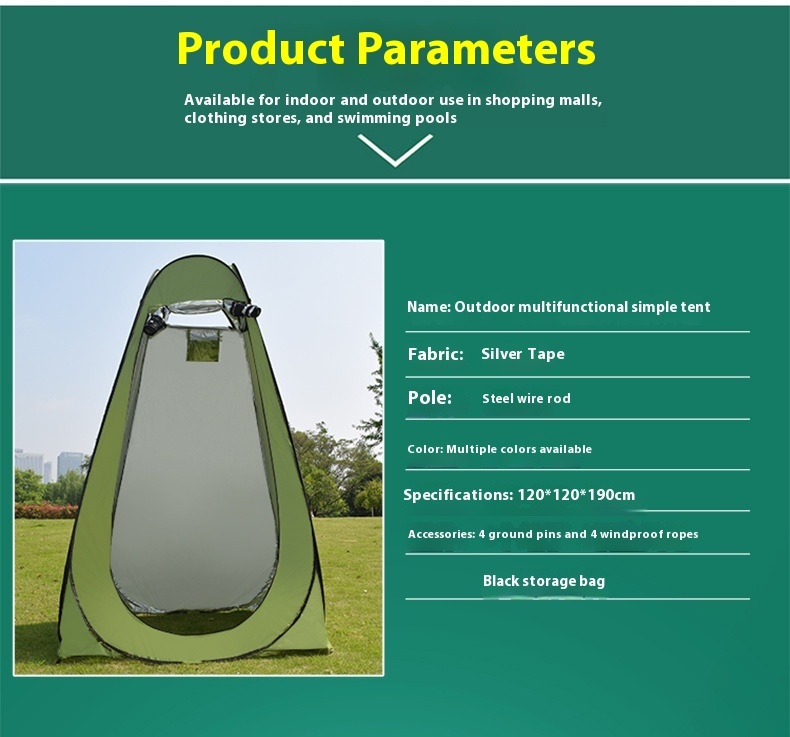 Product Parameters

Available for indoor and outdoor use in shopping malls, clothing stores, and swimming pools

Name: Outdoor multifunctional simple tent

Fabric: Silver Tape

Pole: Steel wire rod

Color: Multiple colors available

Specifications: 120*120*190cm

Accessories: 4 ground pins and 4 windproof ropes

Black storage bag